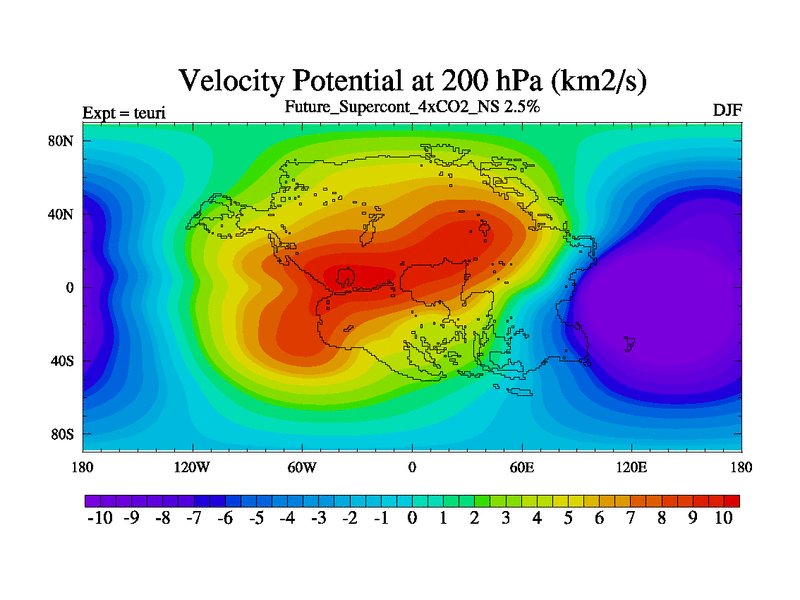 Velocity Potential at 200 hPa (km2/s)

Expt = teuri

Future_Supercont_4xCO2_NS 2.5%

DJF

80N
40N
0
40S
80S

180 120W 60W 0 60E 120E 180

-10 -9 -8 -7 -6 -5 -4 -3 -2 -1 0 1 2 3 4 5 6 7 8 9 10